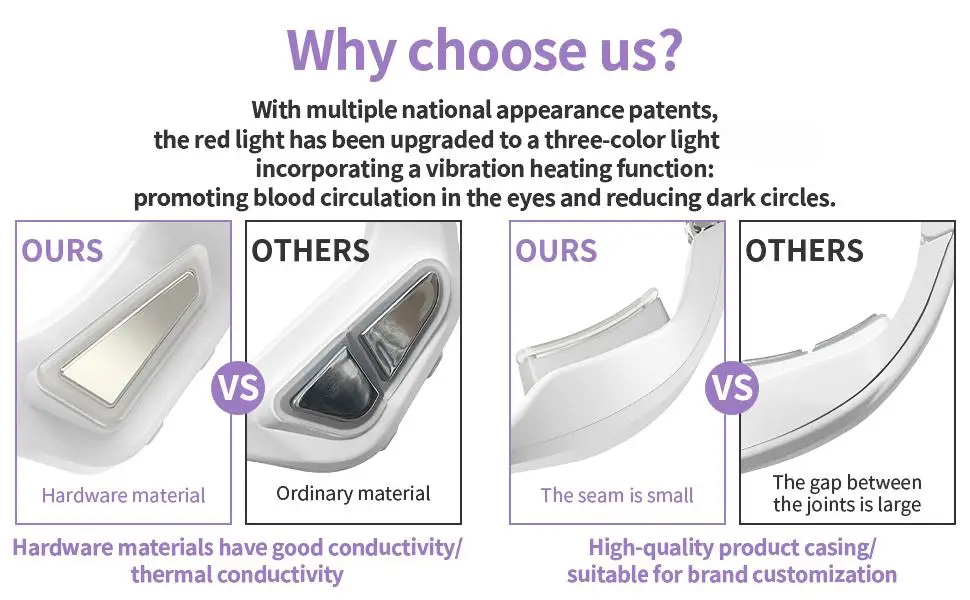 Why choose us?

With multiple national appearance patents, the red light has been upgraded to a three-color light incorporating a vibration heating function: promoting blood circulation in the eyes and reducing dark circles.

OURS

Hardware material

VS

OTHERS

Ordinary material

Hardware materials have good conductivity/ thermal conductivity

OURS

The seam is small

VS

OTHERS

The gap between the joints is large

High-quality product casing/ suitable for brand customization